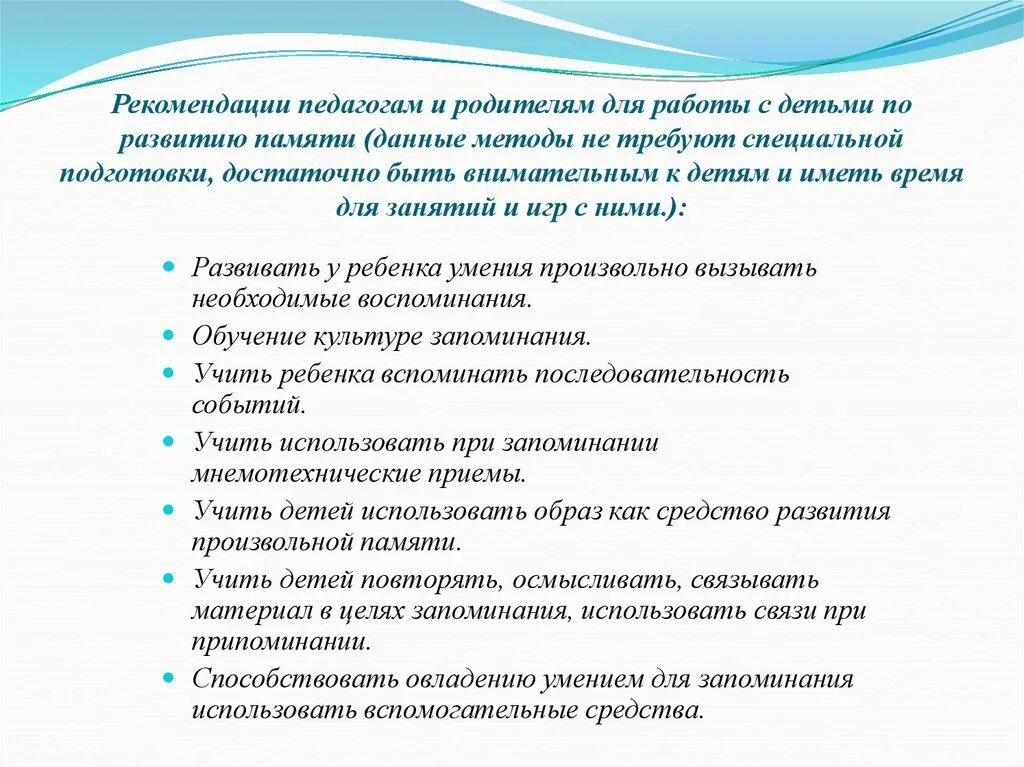 Рекомендации педагогам и родителям для работы с детьми по развитию памяти (данные методы не требуют специальной подготовки, достаточно быть внимательным к детям и иметь время для занятий и игр с ними.):

- Развивать у ребенка умения произвольно вызывать необходимые воспоминания.
- Обучение культуре запоминания.
- Учить ребенка вспоминать последовательность событий.
- Учить использовать при запоминании мнемотехнические приемы.
- Учить детей использовать образ как средство развития произвольной памяти.
- Учить детей повторять, осмысливать, связывать материал в целях запоминания, использовать связи при припоминании.
- Способствовать овладению умением для запоминания использовать вспомогательные средства.